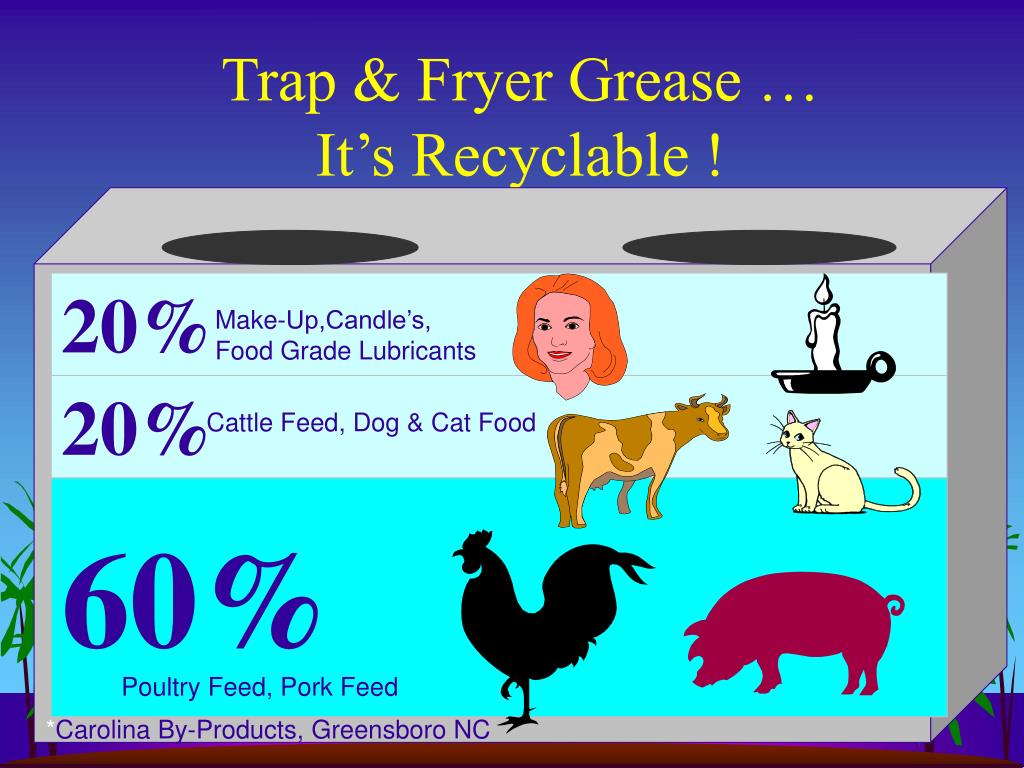 Trap & Fryer Grease …
It’s Recyclable !

20% Make-Up,Candle’s, Food Grade Lubricants

20% Cattle Feed, Dog & Cat Food

60%

Poultry Feed, Pork Feed

*Carolina By-Products, Greensboro NC